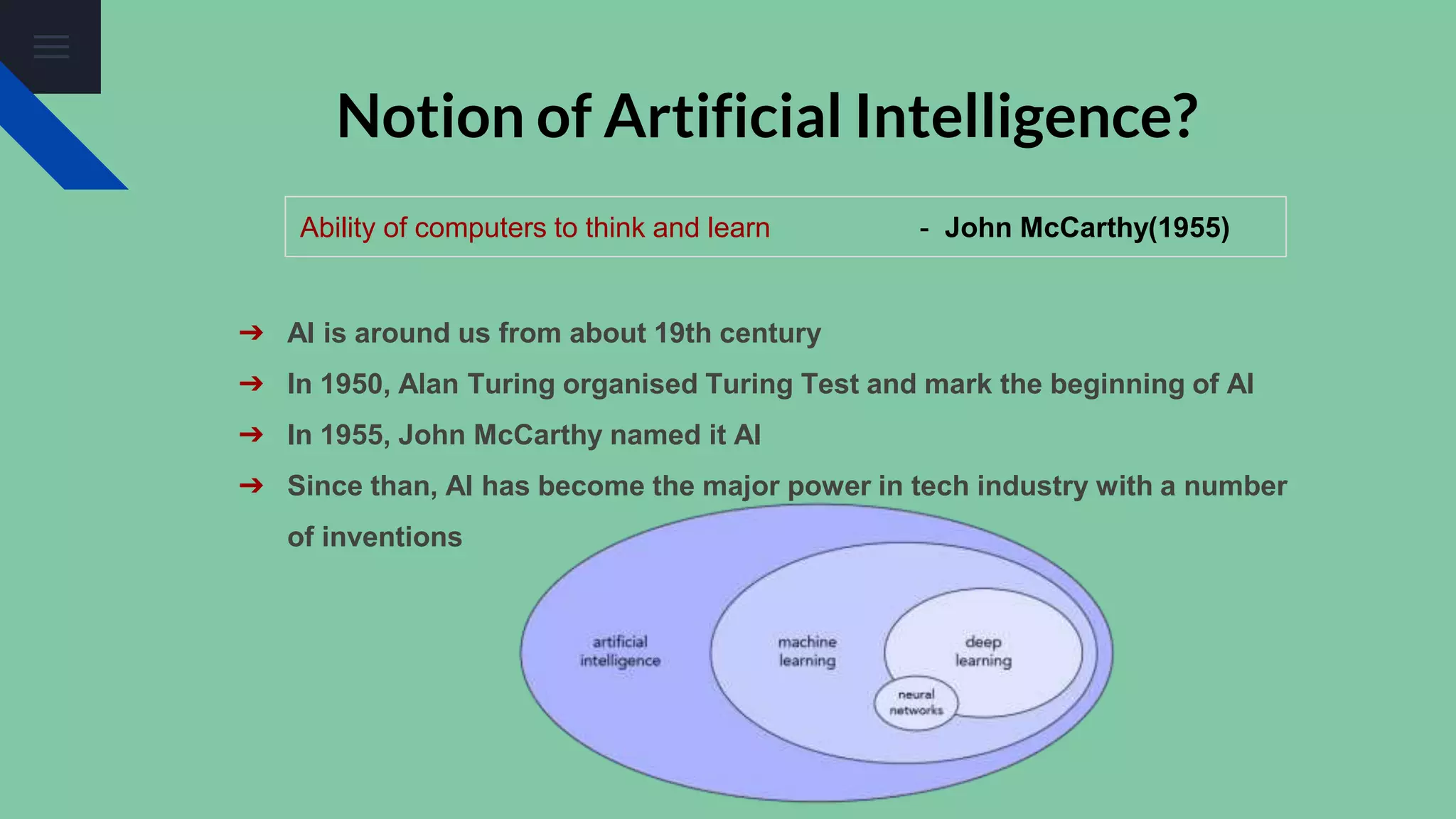 Notion of Artificial Intelligence?

Ability of computers to think and learn - John McCarthy(1955)

➔ AI is around us from about 19th century
➔ In 1950, Alan Turing organised Turing Test and mark the beginning of AI
➔ In 1955, John McCarthy named it AI
➔ Since than, AI has become the major power in tech industry with a number of inventions

artificial intelligence
machine learning
deep learning
neural networks